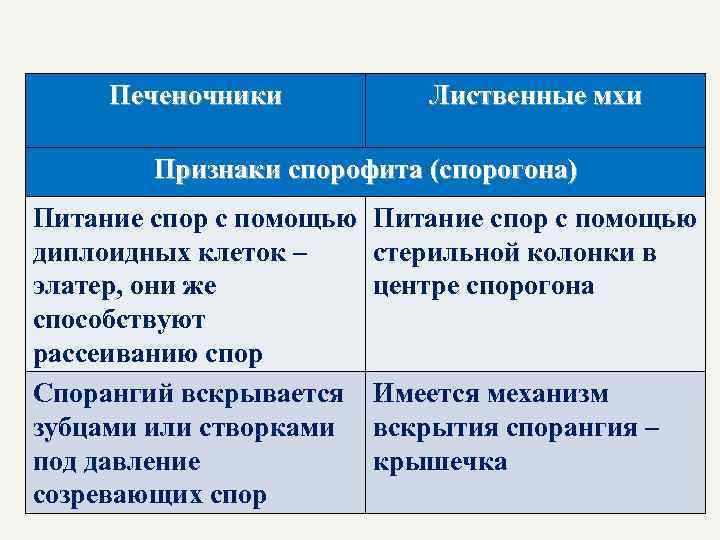 | Печеночники | Лиственные мхи |
|---|---|
| Признаки спорофита (спорогона) | |
| Питание спор с помощью диплоидных клеток – элатер, они же способствуют рассеиванию спор | Питание спор с помощью стерильной колонки в центре спорогона |
| Спорангий вскрывается зубцами или створками под давление созревающих спор | Имеется механизм вскрытия спорангия – крышечка |